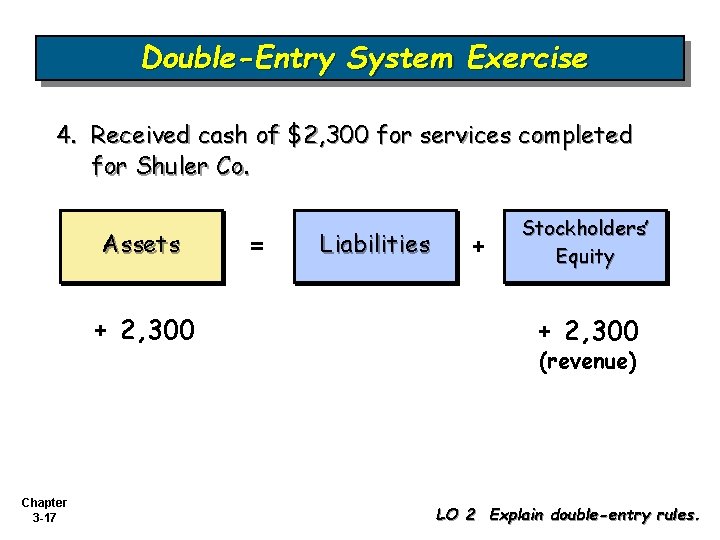 Double-Entry System Exercise

4. Received cash of \$2,300 for services completed for Shuler Co.

Assets = Liabilities + Stockholders' Equity

+ 2,300

+ 2,300
(revenue)

Chapter
3-17

LO 2 Explain double-entry rules.